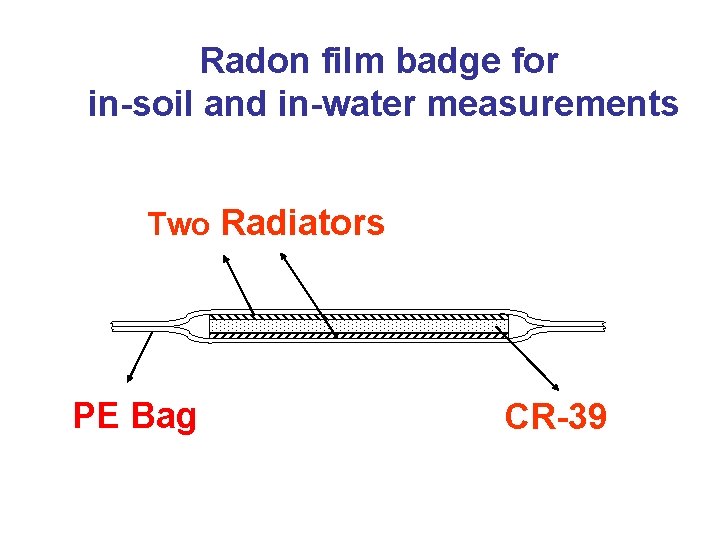 Radon film badge for in-soil and in-water measurements

Two Radiators

PE Bag

CR-39